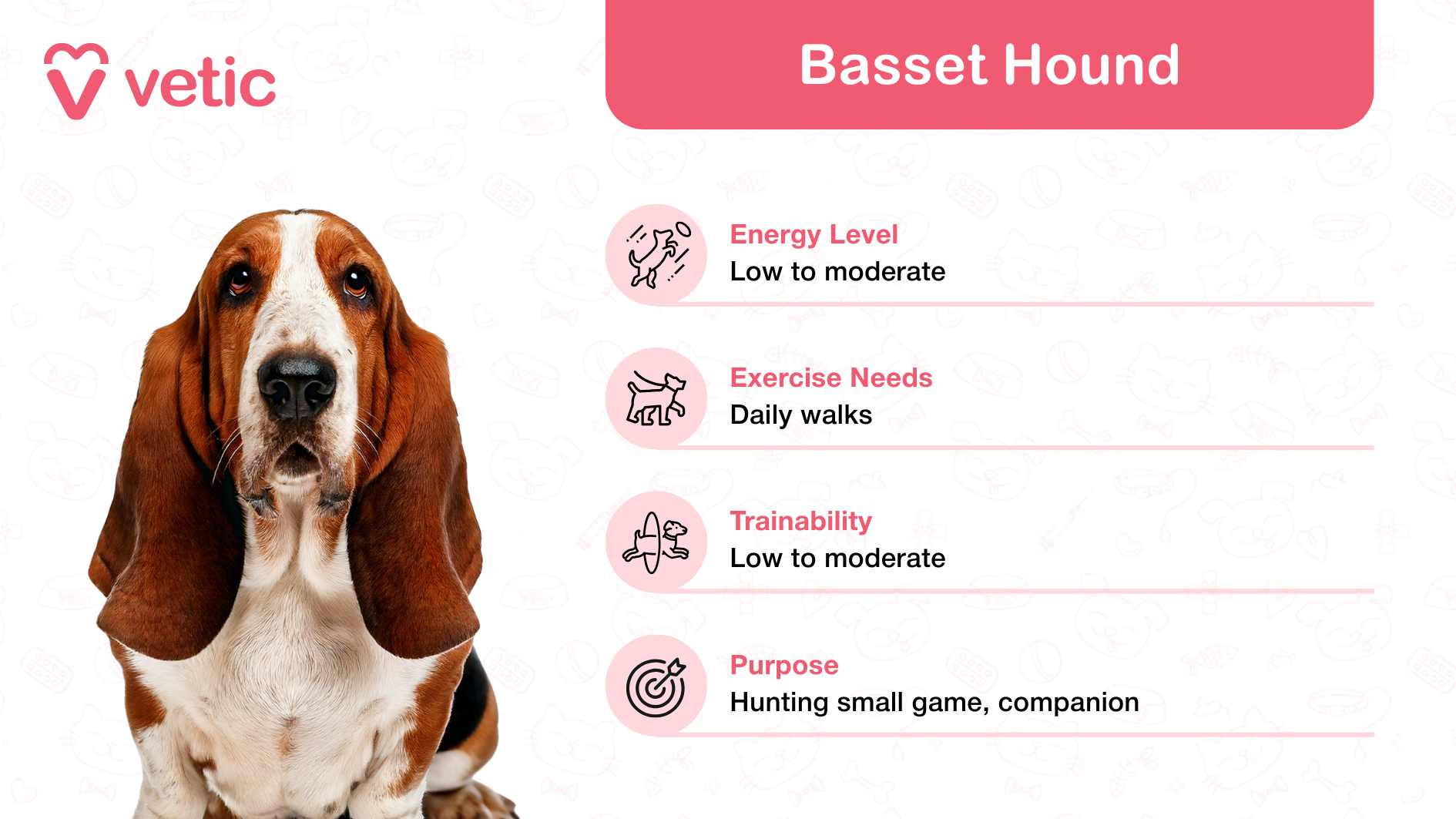 vetic

Basset Hound

Energy Level
Low to moderate

Exercise Needs
Daily walks

Trainability
Low to moderate

Purpose
Hunting small game, companion